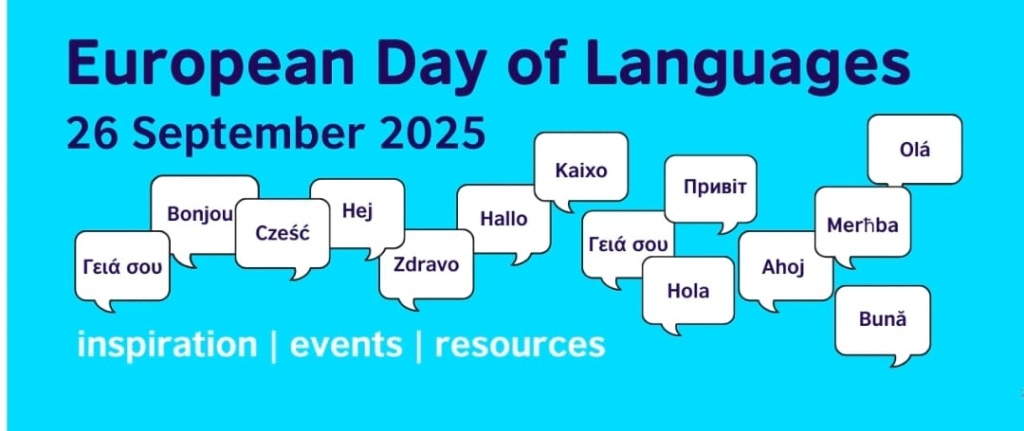 European Day of Languages
26 September 2025

Γειά σου
Bonjou
Cześć
Hej
Zdravo
Hallo
Kaixo
Γειά σου
Привіт
Hola
Ahoj
Merħba
Olá
Bună

inspiration | events | resources